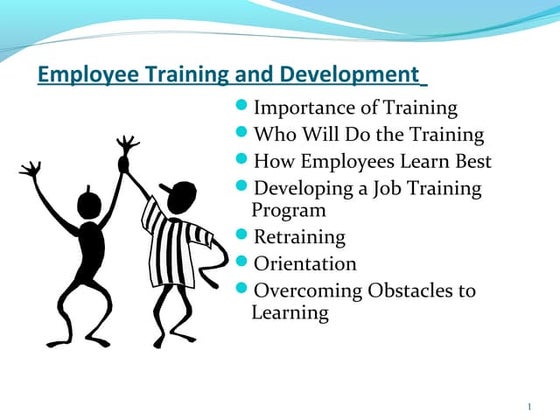 Employee Training and Development

- Importance of Training
- Who Will Do the Training
- How Employees Learn Best
- Developing a Job Training Program
- Retraining
- Orientation
- Overcoming Obstacles to Learning

1